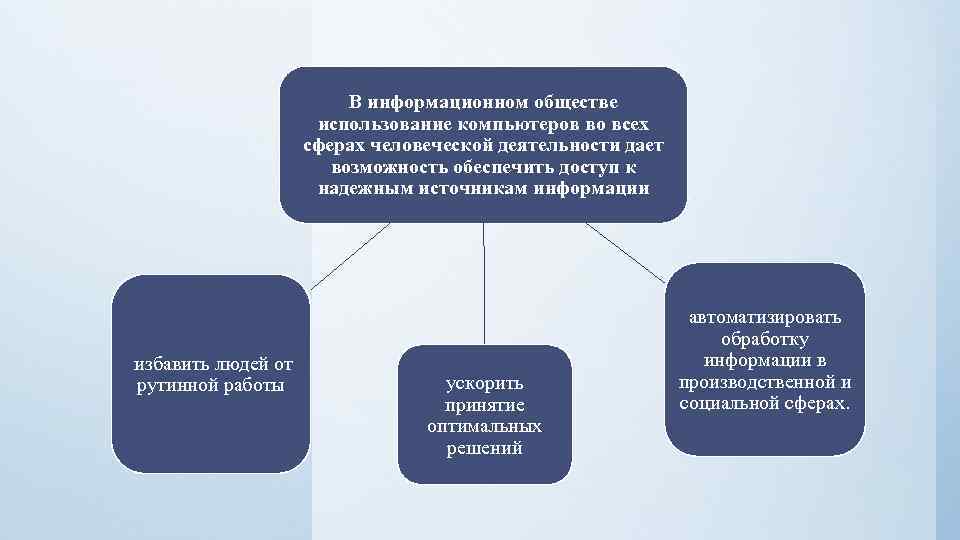 В информационном обществе использование компьютеров во всех сферах человеческой деятельности дает возможность обеспечить доступ к надежным источникам информации

избавить людей от рутинной работы

ускорить принятие оптимальных решений

автоматизировать обработку информации в производственной и социальной сферах.